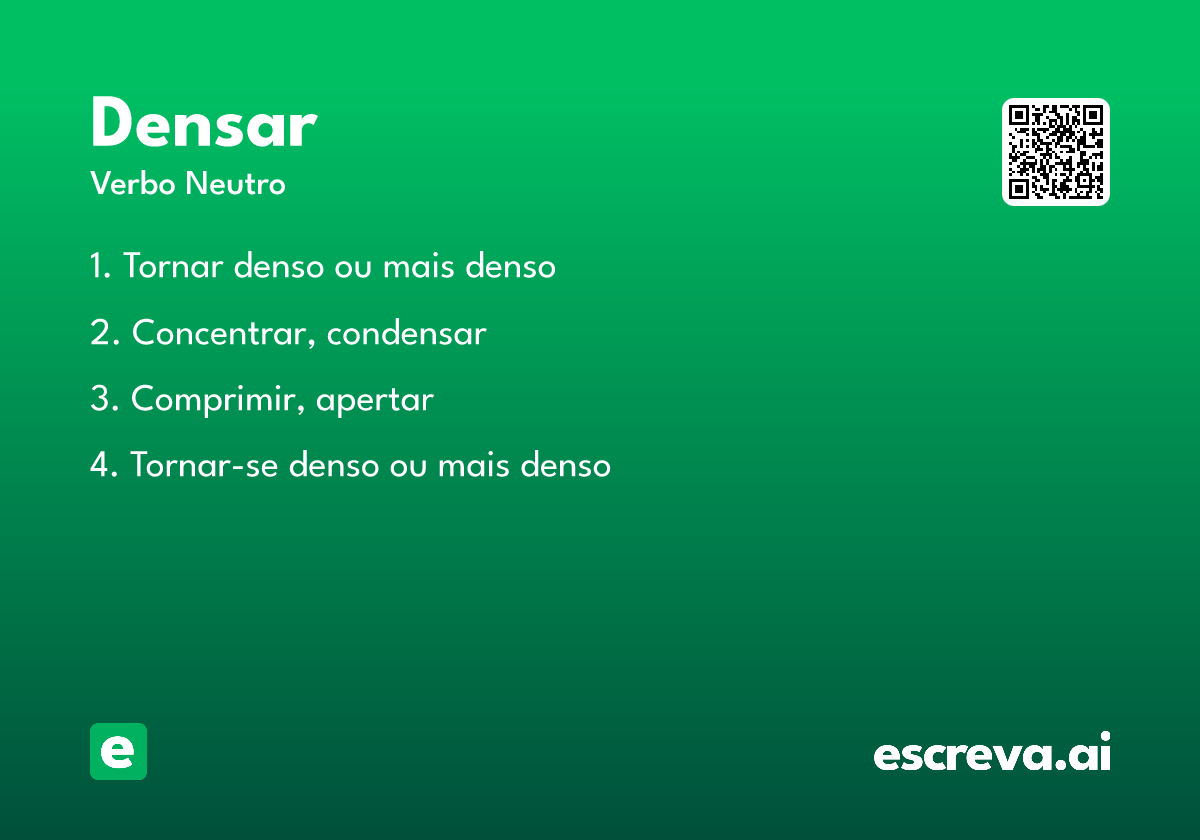 Densar
Verbo Neutro

1. Tornar denso ou mais denso

2. Concentrar, condensar

3. Comprimir, apertar

4. Tornar-se denso ou mais denso

e

escreva.ai